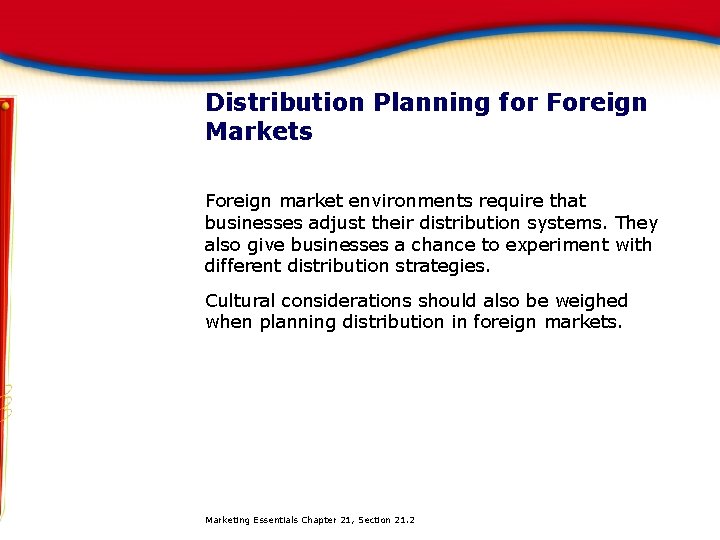 Distribution Planning for Foreign Markets

Foreign market environments require that businesses adjust their distribution systems. They also give businesses a chance to experiment with different distribution strategies.

Cultural considerations should also be weighed when planning distribution in foreign markets.

Marketing Essentials Chapter 21, Section 21.2